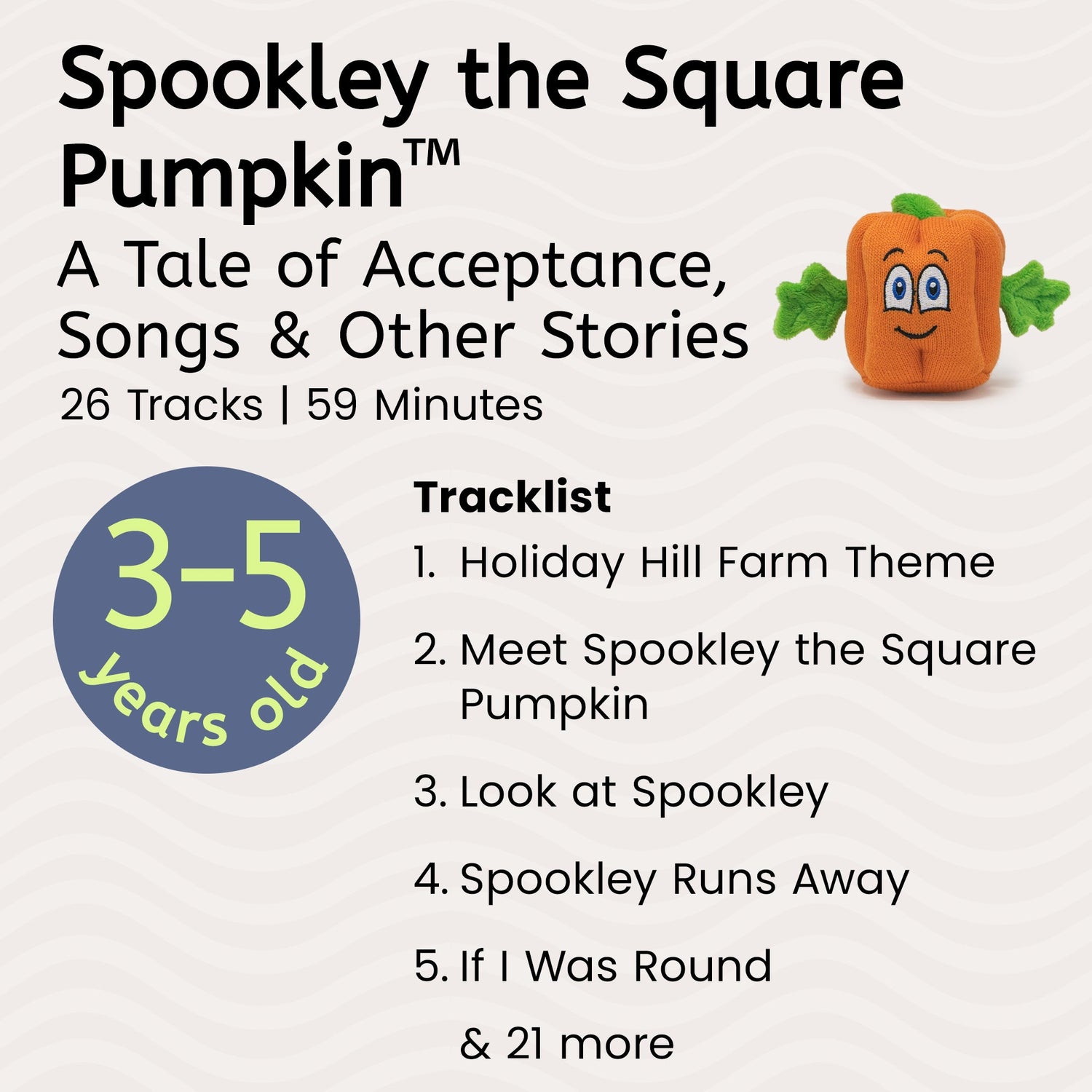 Spookley the Square Pumpkin™

A Tale of Acceptance, Songs & Other Stories

26 Tracks | 59 Minutes

3-5 years old

Tracklist

1. Holiday Hill Farm Theme
2. Meet Spookley the Square Pumpkin
3. Look at Spookley
4. Spookley Runs Away
5. If I Was Round

& 21 more